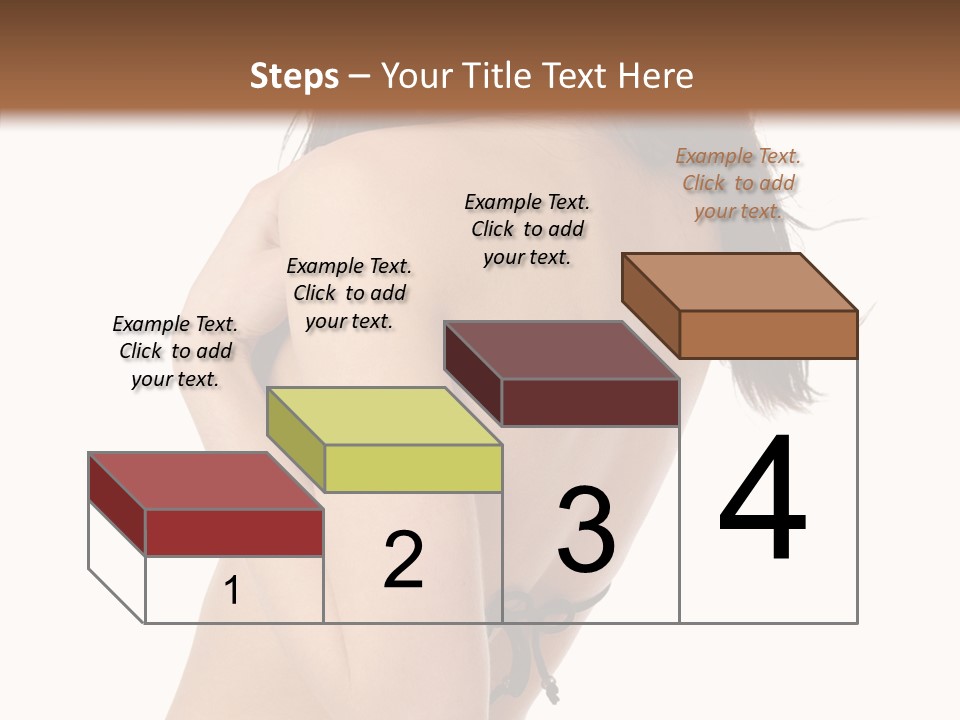 Steps – Your Title Text Here

Example Text. Click to add your text.

Example Text. Click to add your text.

Example Text. Click to add your text.

Example Text. Click to add your text.

1

2

3

4